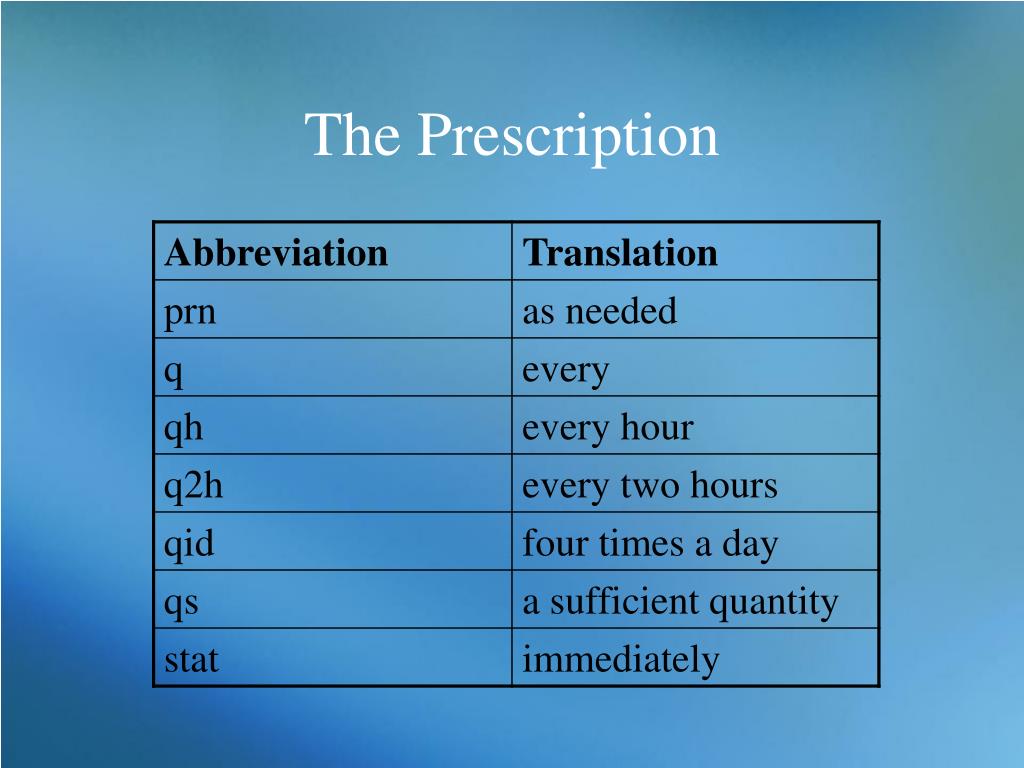 The Prescription

| Abbreviation | Translation |
|---|---|
| prn | as needed |
| q | every |
| qh | every hour |
| q2h | every two hours |
| qid | four times a day |
| qs | a sufficient quantity |
| stat | immediately |